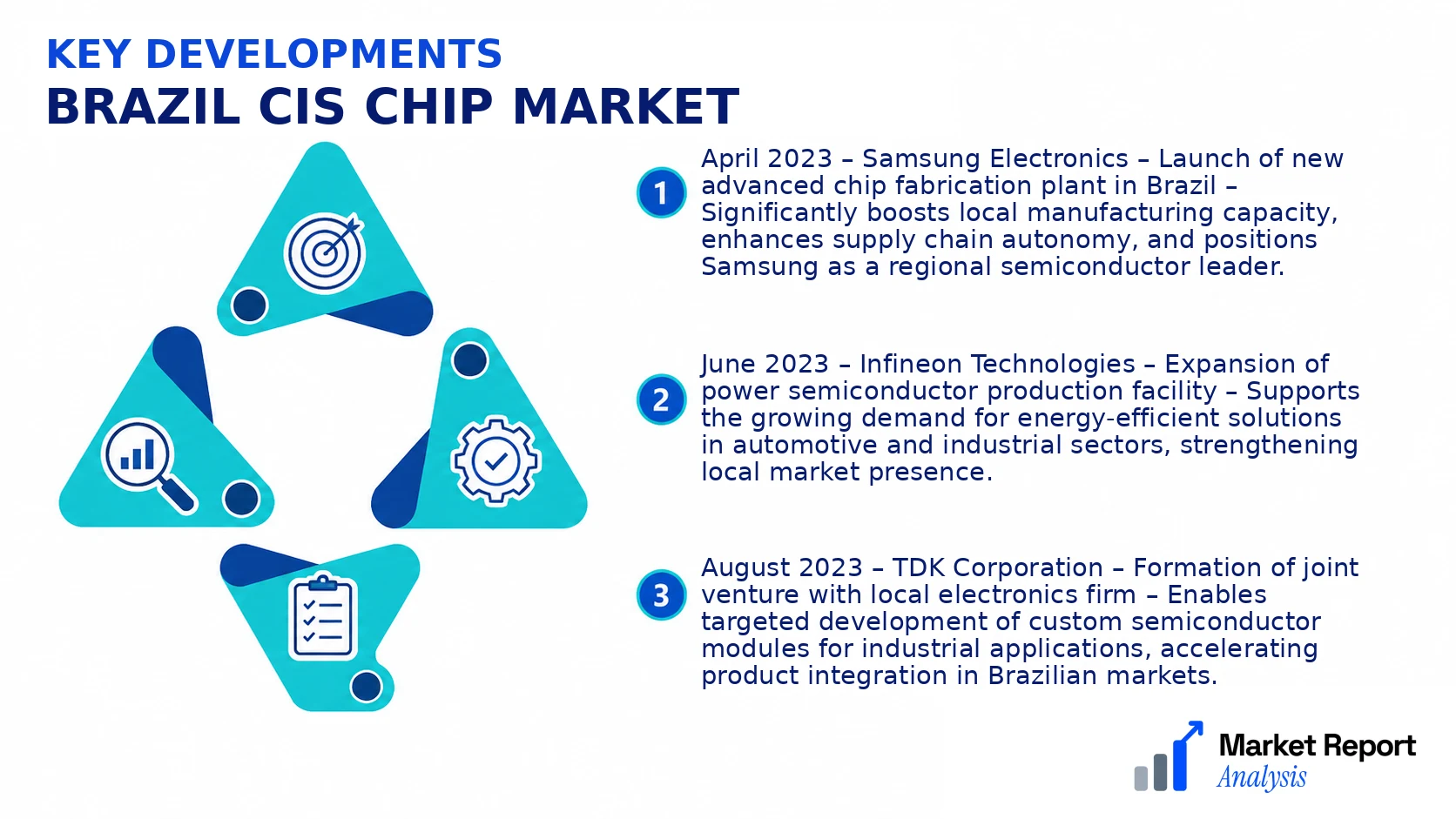 KEY DEVELOPMENTS
BRAZIL CIS CHIP MARKET

1
April 2023 – Samsung Electronics – Launch of new advanced chip fabrication plant in Brazil – Significantly boosts local manufacturing capacity, enhances supply chain autonomy, and positions Samsung as a regional semiconductor leader.

2
June 2023 – Infineon Technologies – Expansion of power semiconductor production facility – Supports the growing demand for energy-efficient solutions in automotive and industrial sectors, strengthening local market presence.

3
August 2023 – TDK Corporation – Formation of joint venture with local electronics firm – Enables targeted development of custom semiconductor modules for industrial applications, accelerating product integration in Brazilian markets.

Market Report
Analysis